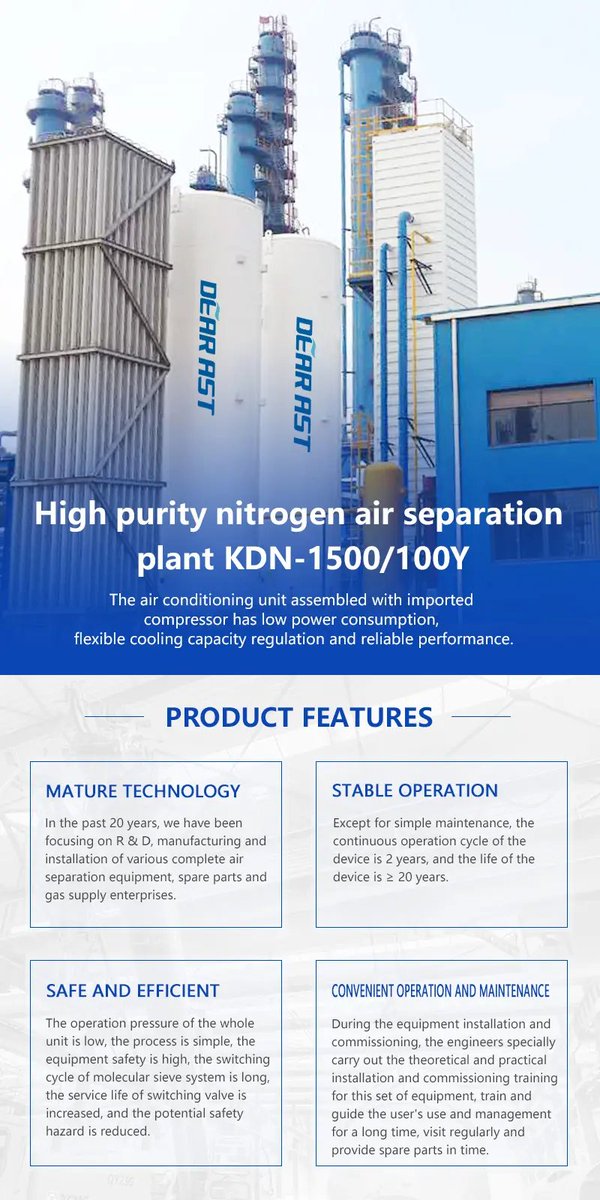 DEAR AST

DEAR AST

High purity nitrogen air separation plant KDN-1500/100Y

The air conditioning unit assembled with imported compressor has low power consumption, flexible cooling capacity regulation and reliable performance.

PRODUCT FEATURES

MATURE TECHNOLOGY

In the past 20 years, we have been focusing on R & D, manufacturing and installation of various complete air separation equipment, spare parts and gas supply enterprises.

STABLE OPERATION

Except for simple maintenance, the continuous operation cycle of the device is 2 years, and the life of the device is ≥ 20 years.

SAFE AND EFFICIENT

The operation pressure of the whole unit is low, the process is simple, the equipment safety is high, the switching cycle of molecular sieve system is long, the service life of switching valve is increased, and the potential safety hazard is reduced.

CONVENIENT OPERATION AND MAINTENANCE

During the equipment installation and commissioning, the engineers specially carry out the theoretical and practical installation and commissioning training for this set of equipment, train and guide the user's use and management for a long time, visit regularly and provide spare parts in time.